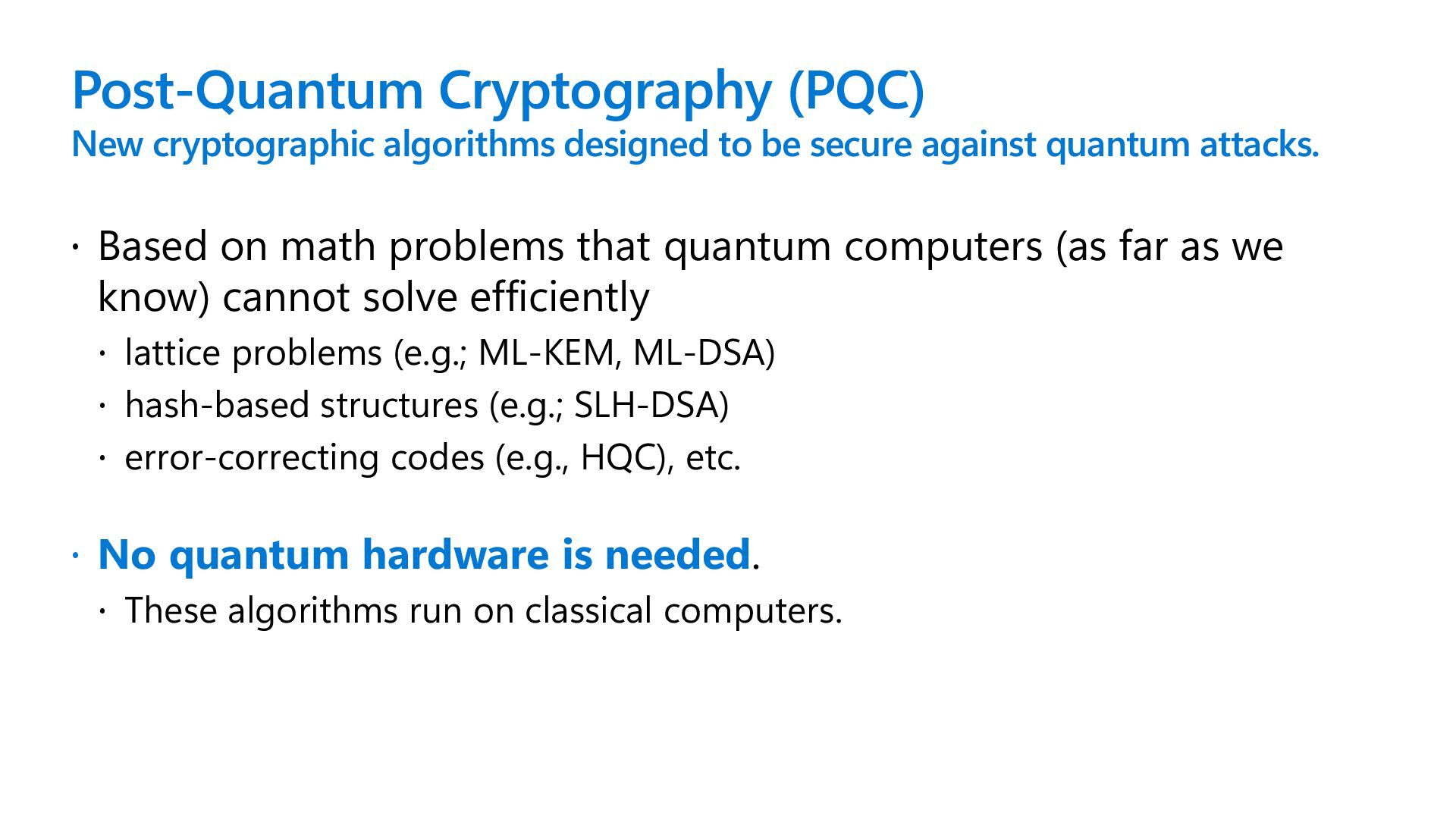 Post-Quantum Cryptography (PQC)
New cryptographic algorithms designed to be secure against quantum attacks.

· Based on math problems that quantum computers (as far as we know) cannot solve efficiently
· lattice problems (e.g.; ML-KEM, ML-DSA)
· hash-based structures (e.g.; SLH-DSA)
· error-correcting codes (e.g., HQC), etc.

· No quantum hardware is needed.
· These algorithms run on classical computers.